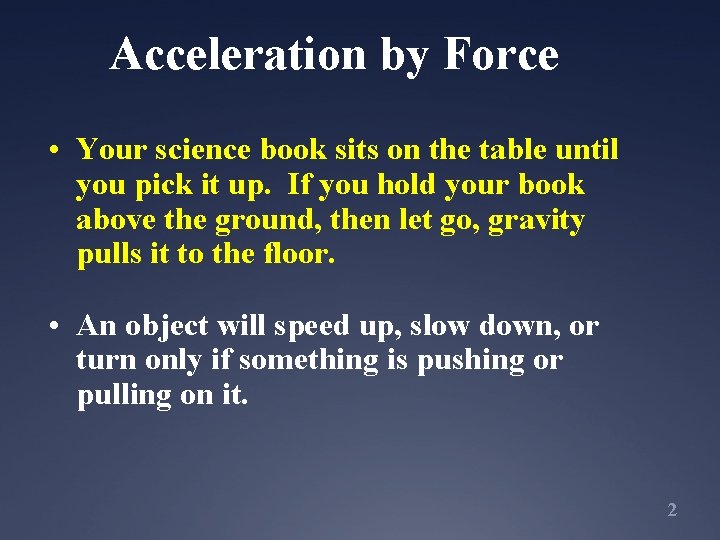 Acceleration by Force

• Your science book sits on the table until you pick it up. If you hold your book above the ground, then let go, gravity pulls it to the floor.

• An object will speed up, slow down, or turn only if something is pushing or pulling on it.

2